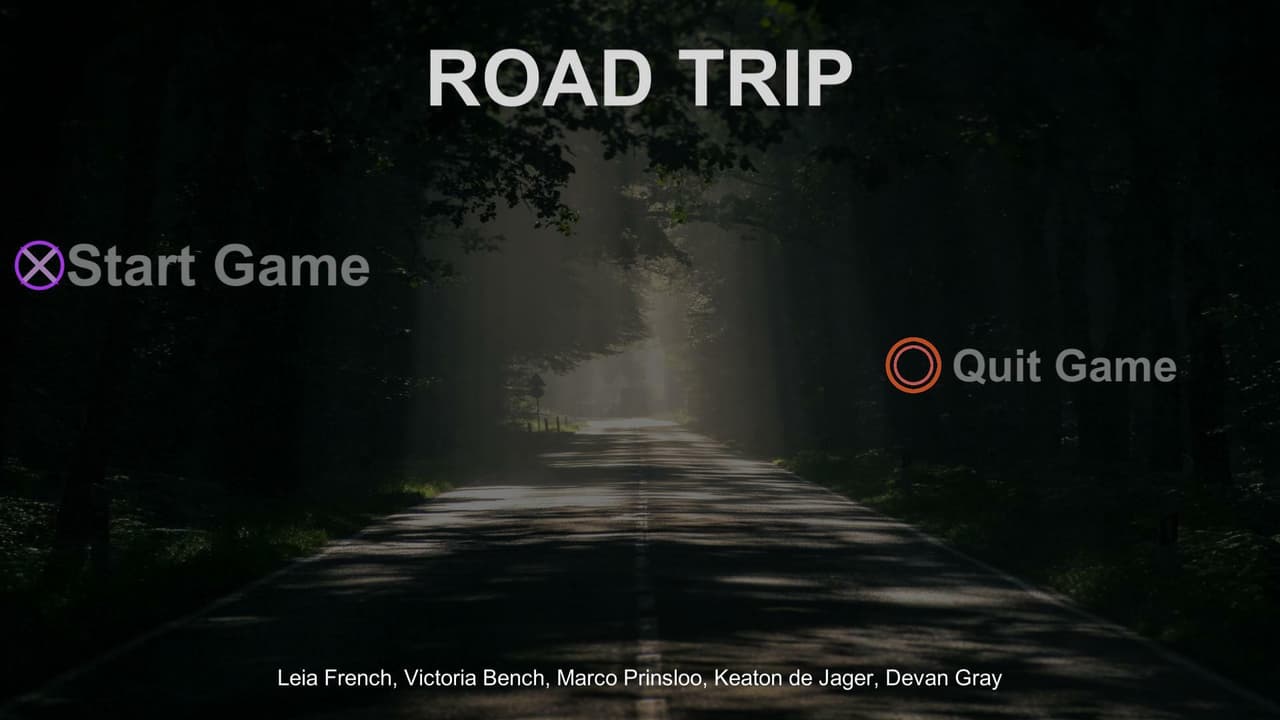 ROAD TRIP

Start Game

Quit Game

Leia French, Victoria Bench, Marco Prinsloo, Keaton de Jager, Devan Gray